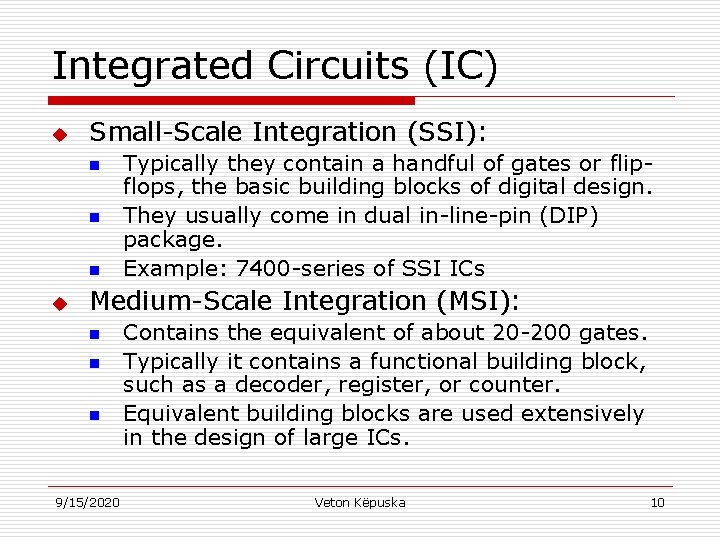 Integrated Circuits (IC)

Small-Scale Integration (SSI):

Typically they contain a handful of gates or flip-flops, the basic building blocks of digital design.

They usually come in dual in-line-pin (DIP) package.

Example: 7400-series of SSI ICs

Medium-Scale Integration (MSI):

Contains the equivalent of about 20-200 gates.

Typically it contains a functional building block, such as a decoder, register, or counter.

Equivalent building blocks are used extensively in the design of large ICs.

9/15/2020 Veton Këpuska 10